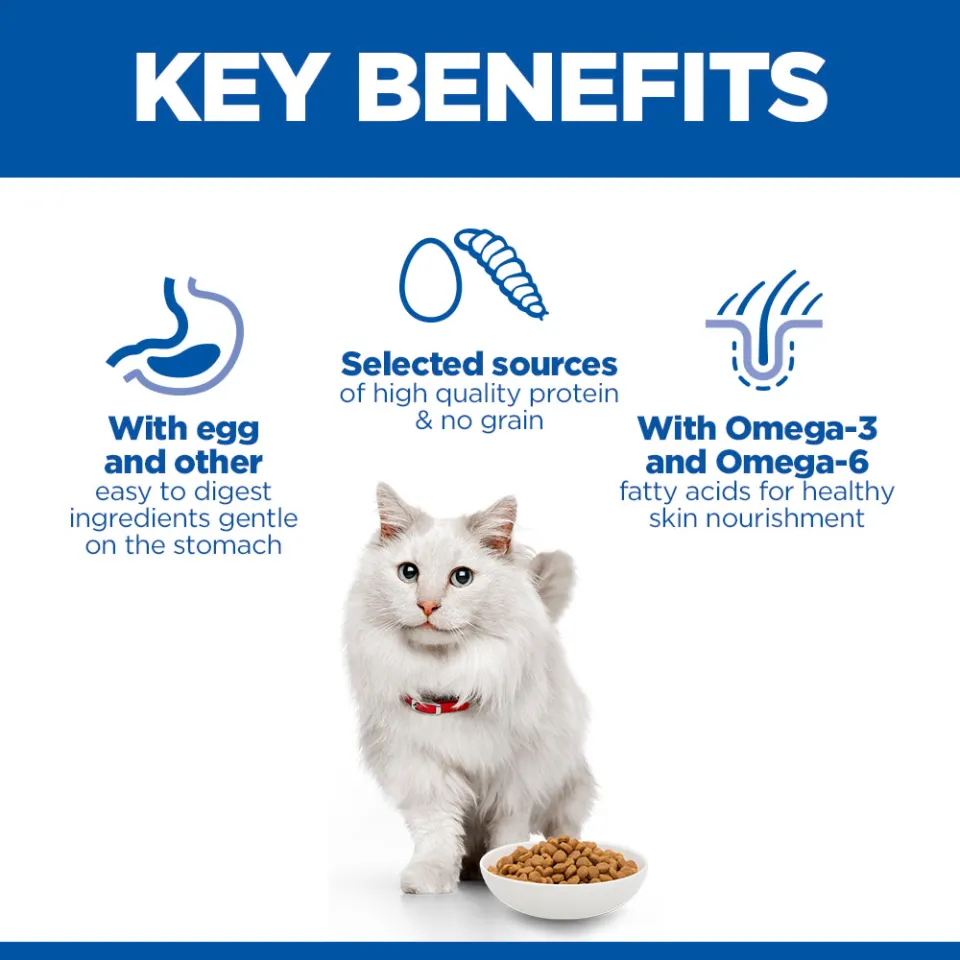 KEY BENEFITS

With egg and other
easy to digest ingredients gentle on the stomach

Selected sources
of high quality protein & no grain

With Omega-3 and Omega-6
fatty acids for healthy skin nourishment